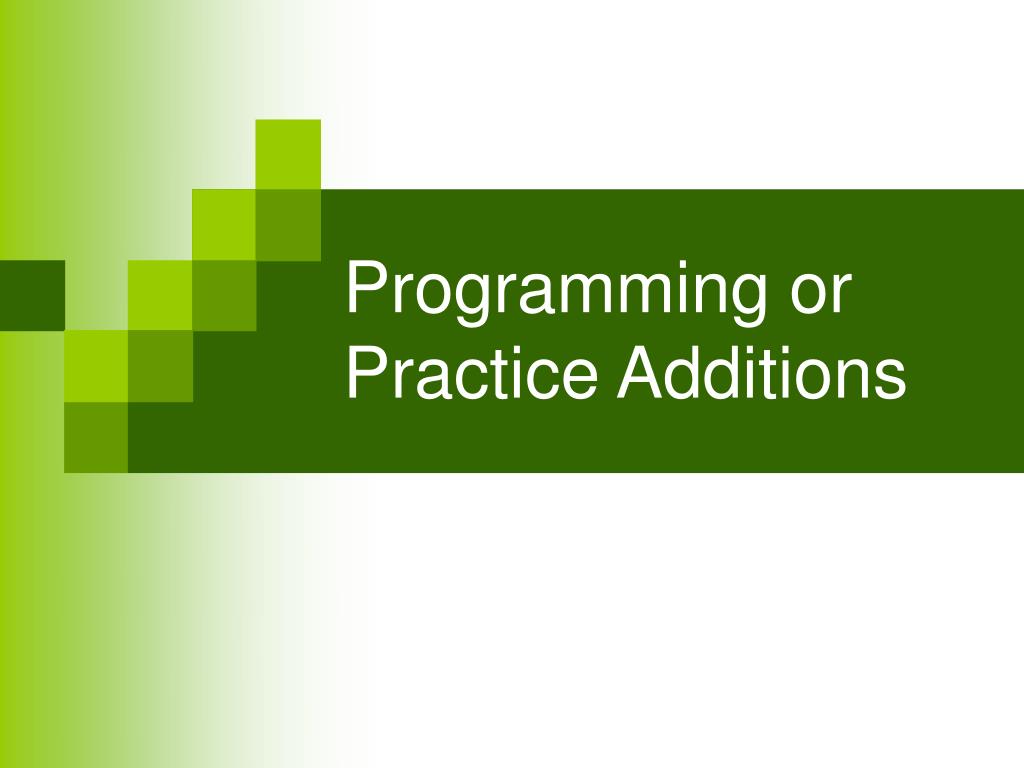 Programming or Practice Additions